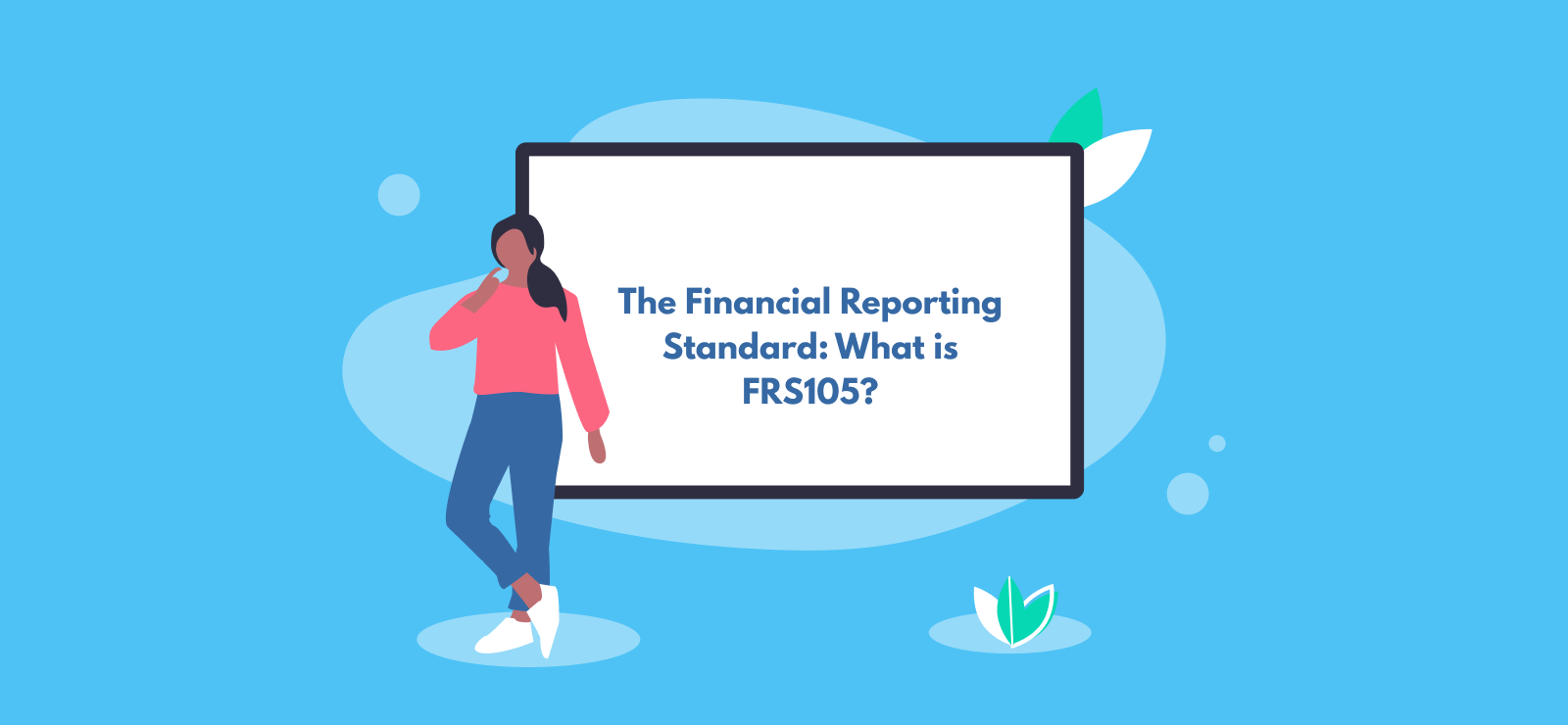 The Financial Reporting Standard: What is FRS105?